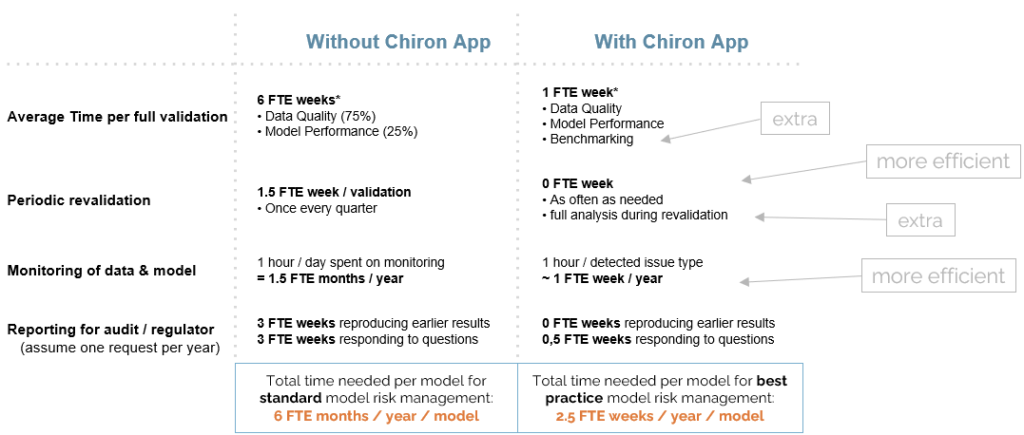 | | Without Chiron App | With Chiron App |
|---|---|---|
| Average Time per full validation | 6 FTE weeks* • Data Quality (75%) • Model Performance (25%) | 1 FTE week* • Data Quality • Model Performance • Benchmarking |
| Periodic revalidation | 1.5 FTE week / validation • Once every quarter | 0 FTE week • As often as needed • full analysis during revalidation |
| Monitoring of data & model | 1 hour / day spent on monitoring = 1.5 FTE months / year | 1 hour / detected issue type ~ 1 FTE week / year |
| Reporting for audit / regulator (assume one request per year) | 3 FTE weeks reproducing earlier results 3 FTE weeks responding to questions | 0 FTE weeks reproducing earlier results 0,5 FTE weeks responding to questions |
| | Total time needed per model for standard model risk management: 6 FTE months / year / model | Total time needed per model for best practice model risk management: 2.5 FTE weeks / year / model |

extra

more efficient

extra

more efficient